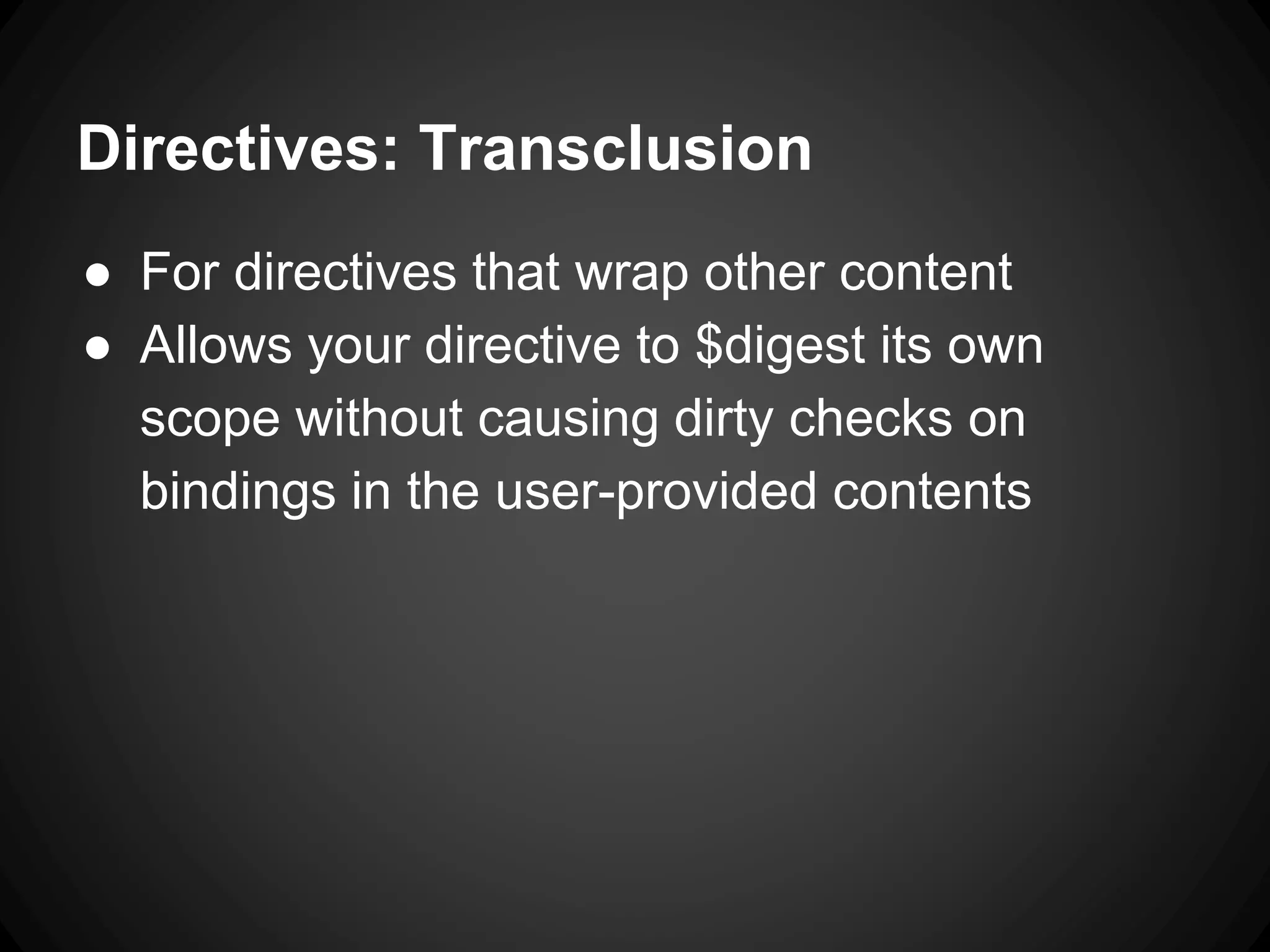 Directives: Transclusion

● For directives that wrap other content
● Allows your directive to \$digest its own scope without causing dirty checks on bindings in the user-provided contents